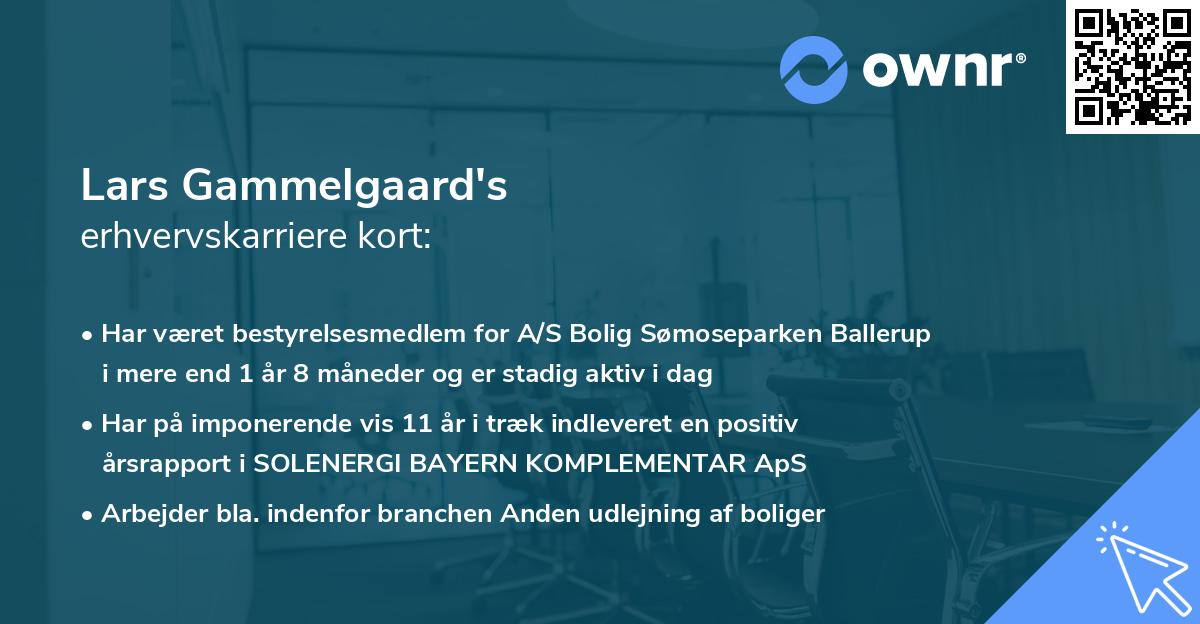 ownr®

Lars Gammelgaard's
erhvervskarriere kort:

• Har været bestyrelsesmedlem for A/S Bolig Sømoseparken Ballerup i mere end 1 år 8 måneder og er stadig aktiv i dag

• Har på imponerende vis 11 år i træk indleveret en positiv årsrapport i SOLENERGI BAYERN KOMPLEMENTAR ApS

• Arbejder bla. indenfor branchen Anden udlejning af boliger